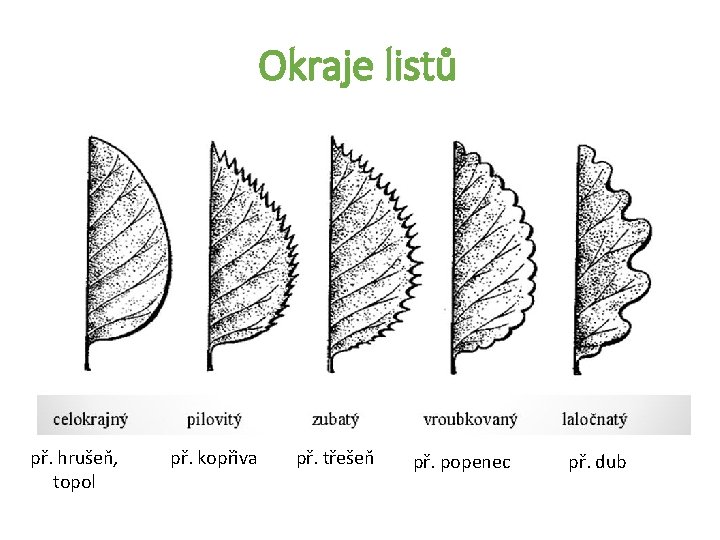 Okraje listů

celokrajný pilovitý zubatý vroubkovaný laločnatý

př. hrušeň, topol

př. kopřiva

př. třešeň

př. popenec

př. dub